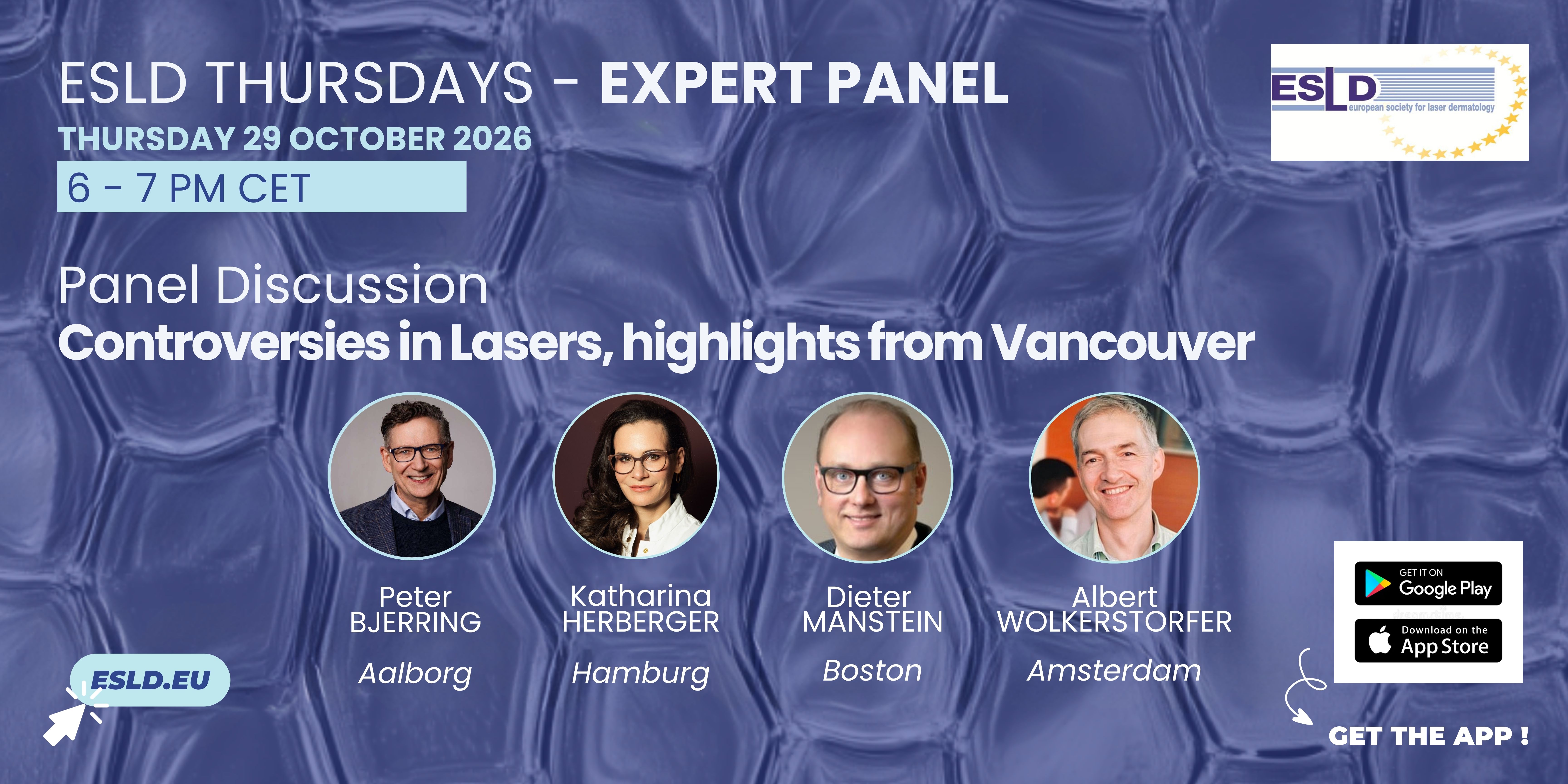 ESLD THURSDAYS - EXPERT PANEL
THURSDAY 29 OCTOBER 2026
6 - 7 PM CET

ESLD
european society for laser dermatology

Panel Discussion
Controversies in Lasers, highlights from Vancouver

Peter
BJERRING
Aalborg

Katharina
HERBERGER
Hamburg

Dieter
MANSTEIN
Boston

Albert
WOLKERSTORFER
Amsterdam

ESLD.EU

GET IT ON
Google Play

Download on the
App Store

GET THE APP !